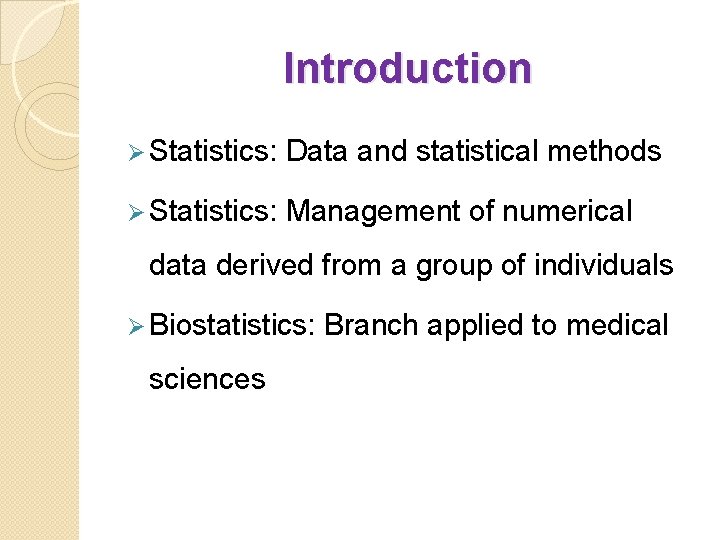 Introduction

➢ Statistics: Data and statistical methods

➢ Statistics: Management of numerical data derived from a group of individuals

➢ Biostatistics: Branch applied to medical sciences